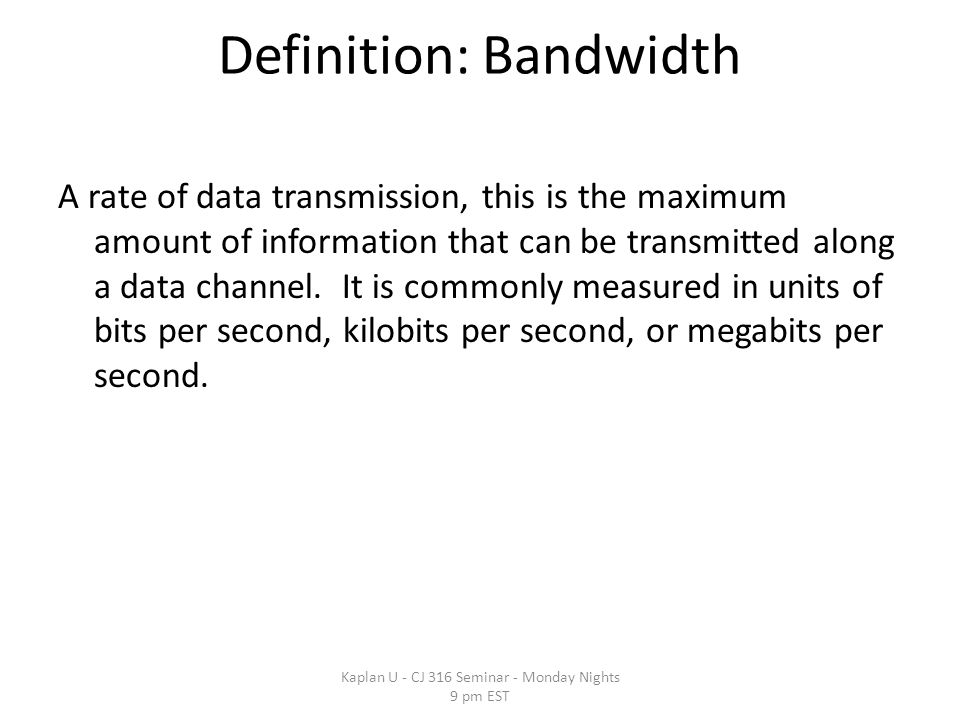 Definition: Bandwidth

A rate of data transmission, this is the maximum amount of information that can be transmitted along a data channel. It is commonly measured in units of bits per second, kilobits per second, or megabits per second.

Kaplan U - CJ 316 Seminar - Monday Nights 9 pm EST